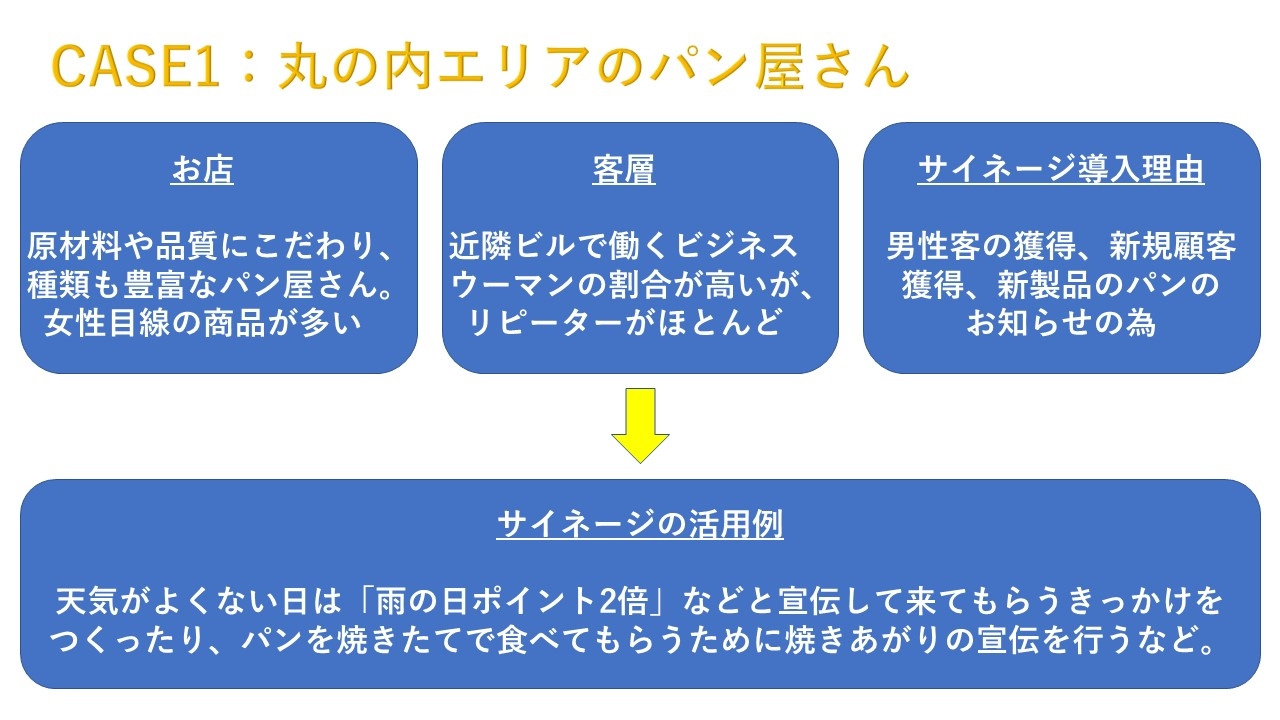 CASE1：丸の内エリアのパン屋さん

お店

原材料や品質にこだわり、種類も豊富なパン屋さん。女性目線の商品が多い

客層

近隣ビルで働くビジネスウーマンの割合が高いが、リピーターがほとんど

サイネージ導入理由

男性客の獲得、新規顧客獲得、新製品のパンのお知らせの為

サイネージの活用例

天気がよくない日は「雨の日ポイント2倍」などと宣伝して来てもらうきっかけをつくったり、パンを焼きたてで食べてもらうために焼きあがりの宣伝を行うなど。